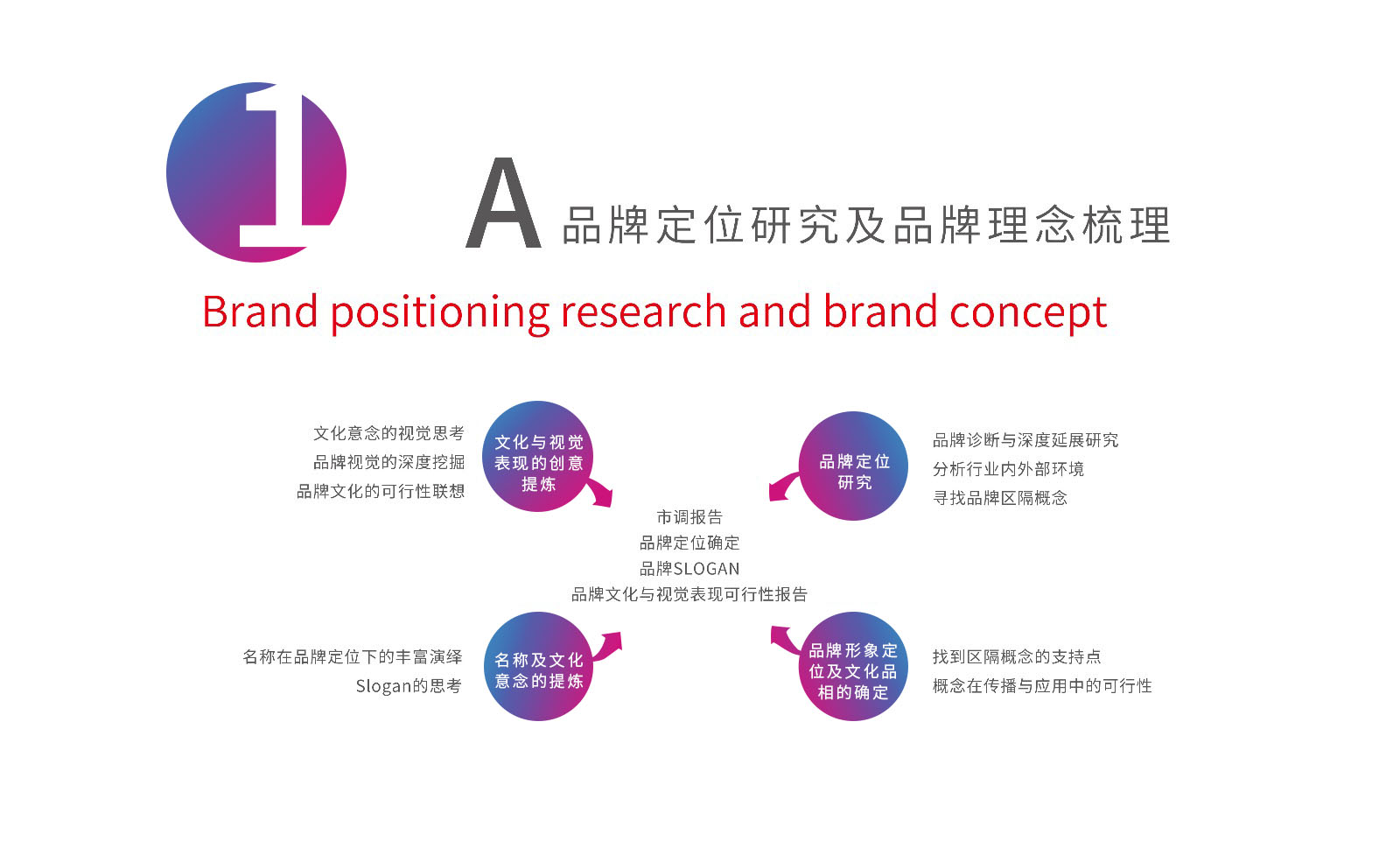 1

A 品牌定位研究及品牌理念梳理

Brand positioning research and brand concept

文化意念的视觉思考
品牌视觉的深度挖掘
品牌文化的可行性联想

文化与视觉表现的创意提炼

品牌定位研究

品牌诊断与深度延展研究
分析行业内外部环境
寻找品牌区隔概念

市调报告
品牌定位确定
品牌SLOGAN
品牌文化与视觉表现可行性报告

名称在品牌定位下的丰富演绎
Slogan的思考

名称及文化意念的提炼

品牌形象定位及文化品相的确定

找到区隔概念的支持点
概念在传播与应用中的可行性